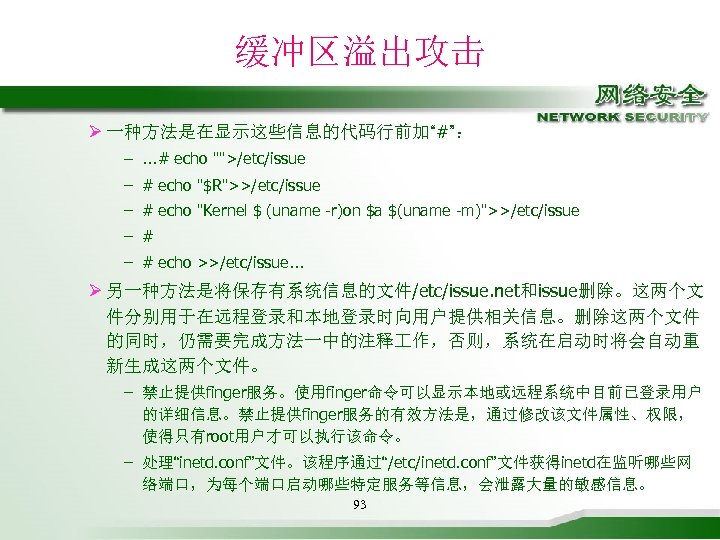 缓冲区溢出攻击

网络安全
NETWORK SECURITY

➢ 一种方法是在显示这些信息的代码行前加“#”：

– ...# echo "">/etc/issue

– # echo "$R">>/etc/issue

– # echo "Kernel $ (uname -r)on $a $(uname -m)">>/etc/issue

– #

– # echo >>/etc/issue...

➢ 另一种方法是将保存有系统信息的文件/etc/issue.net和issue删除。这两个文件分别用于在远程登录和本地登录时向用户提供相关信息。删除这两个文件的同时，仍需要完成方法一中的注释工作，否则，系统在启动时将会自动重新生成这两个文件。

– 禁止提供finger服务。使用finger命令可以显示本地或远程系统中目前已登录用户的详细信息。禁止提供finger服务的有效方法是，通过修改该文件属性、权限，使得只有root用户才可以执行该命令。

– 处理“inetd.conf”文件。该程序通过“/etc/inetd.conf”文件获得inetd在监听哪些网络端口，为每个端口启动哪些特定服务等信息，会泄露大量的敏感信息。

93